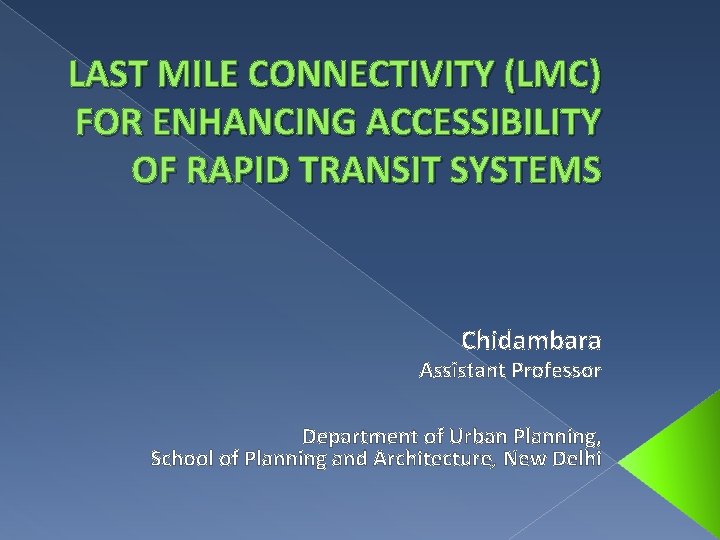 LAST MILE CONNECTIVITY (LMC) FOR ENHANCING ACCESSIBILITY OF RAPID TRANSIT SYSTEMS

Chidambara
Assistant Professor

Department of Urban Planning,
School of Planning and Architecture, New Delhi